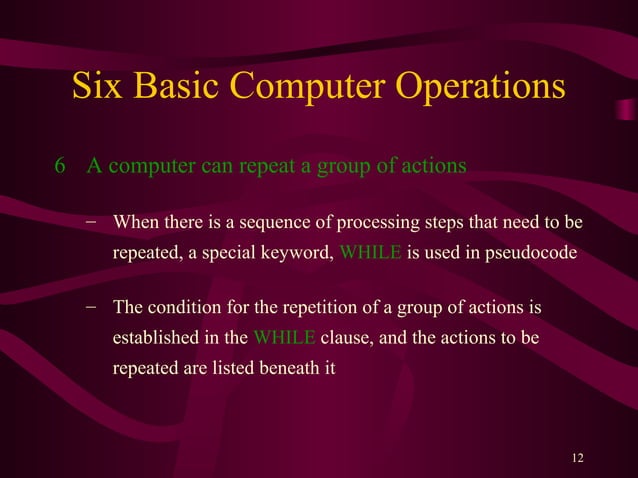 Six Basic Computer Operations

6 A computer can repeat a group of actions

– When there is a sequence of processing steps that need to be repeated, a special keyword, WHILE is used in pseudocode

– The condition for the repetition of a group of actions is established in the WHILE clause, and the actions to be repeated are listed beneath it

12